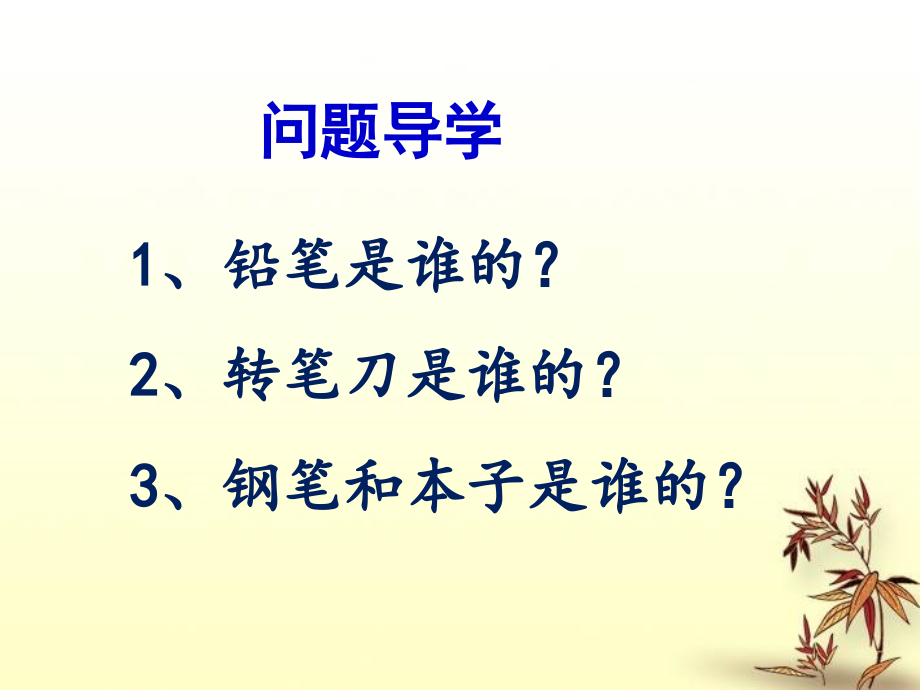 问题导学

1、铅笔是谁的？

2、转笔刀是谁的？

3、钢笔和本子是谁的？